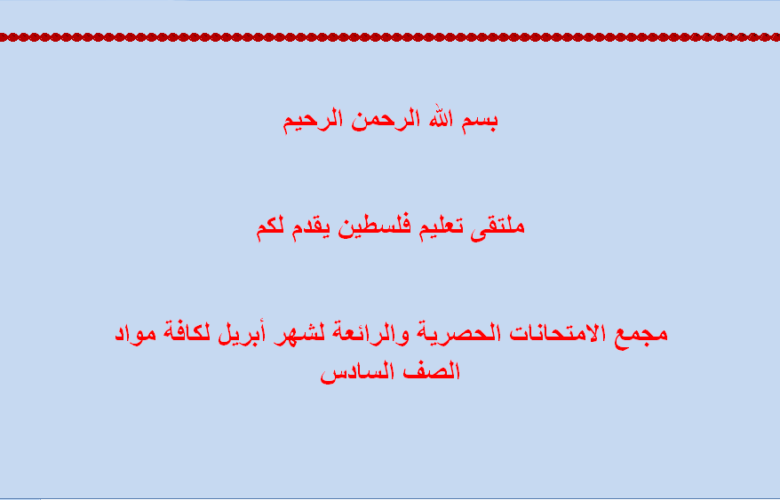 بسم الله الرحمن الرحيم

ملتقى تعليم فلسطين يقدم لكم

مجمع الامتحانات الحصرية والرائعة لشهر أبريل لكافة مواد الصف السادس